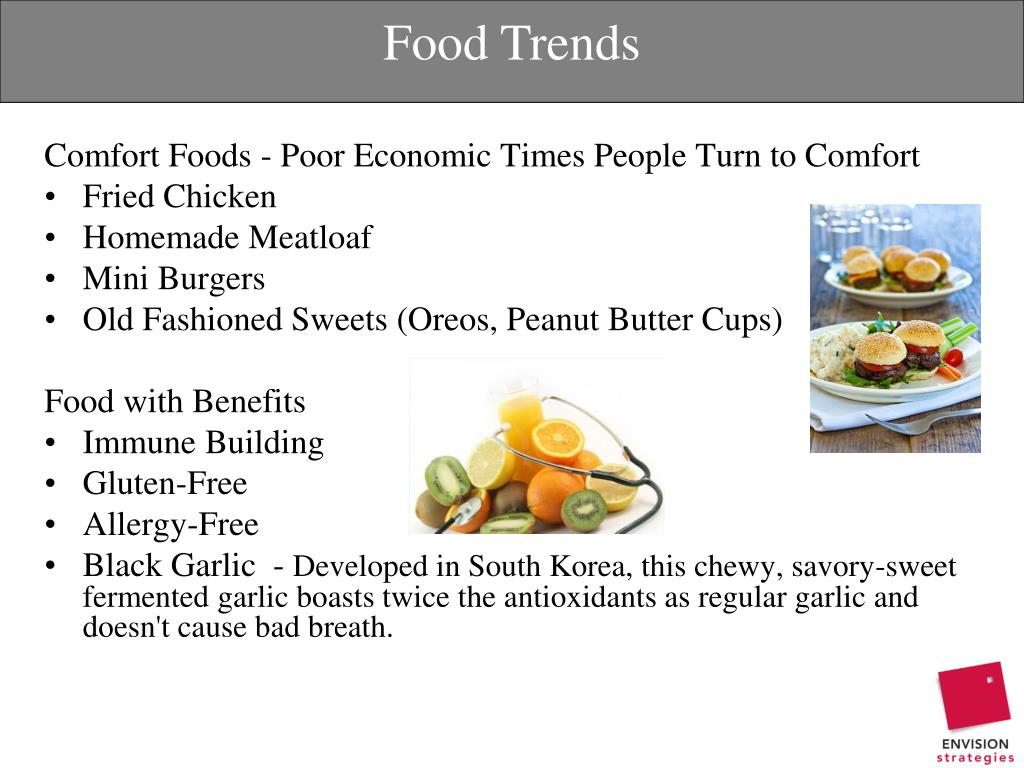 Food Trends

Comfort Foods - Poor Economic Times People Turn to Comfort
• Fried Chicken
• Homemade Meatloaf
• Mini Burgers
• Old Fashioned Sweets (Oreos, Peanut Butter Cups)

Food with Benefits
• Immune Building
• Gluten-Free
• Allergy-Free
• Black Garlic - Developed in South Korea, this chewy, savory-sweet fermented garlic boasts twice the antioxidants as regular garlic and doesn't cause bad breath.

ENVISION
strategies